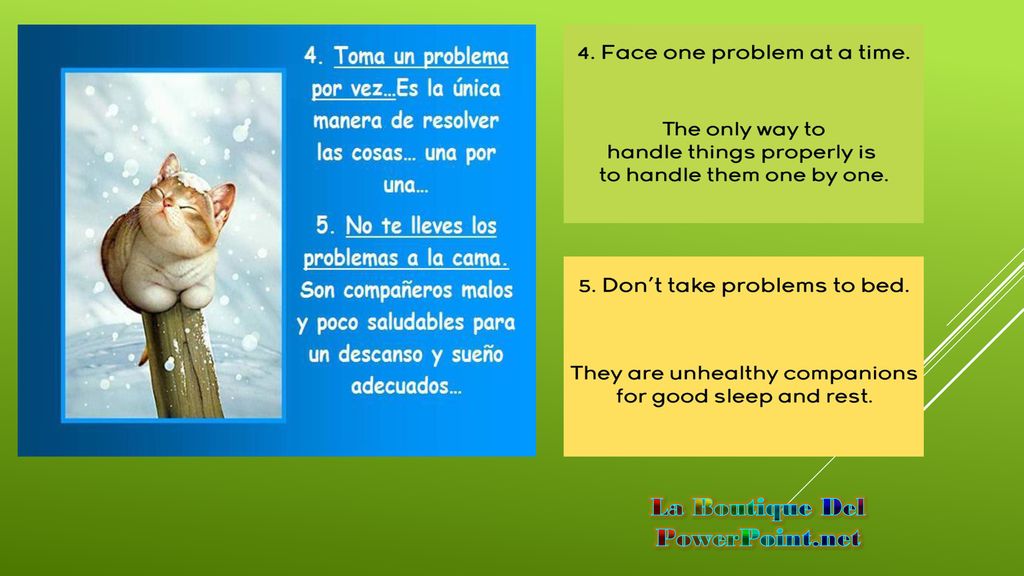 4. Toma un problema por vez…Es la única manera de resolver las cosas… una por una…

5. No te lleves los problemas a la cama. Son compañeros malos y poco saludables para un descanso y sueño adecuados…

4. Face one problem at a time.

The only way to handle things properly is to handle them one by one.

5. Don't take problems to bed.

They are unhealthy companions for good sleep and rest.

La Boutique Del PowerPoint.net